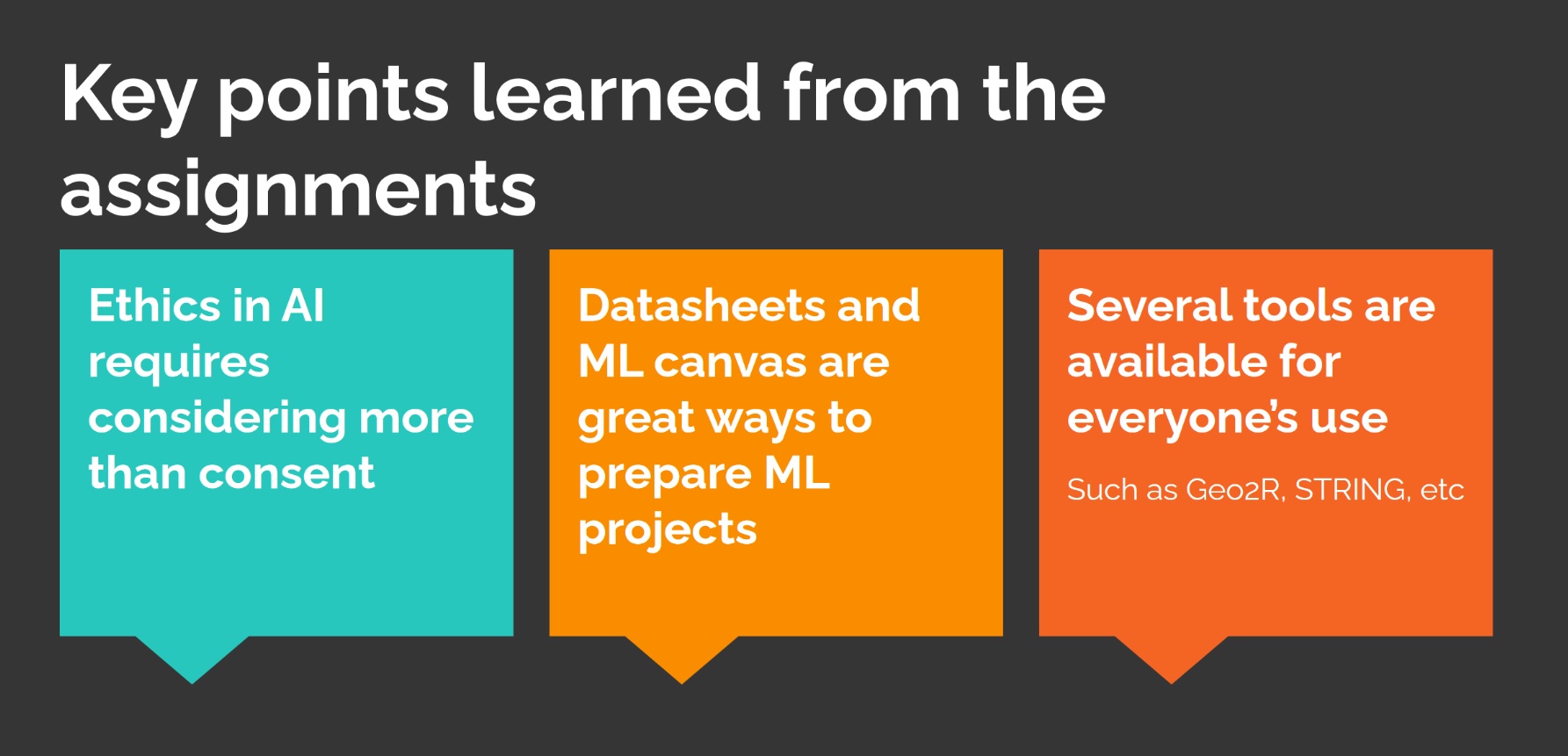 Key points learned from the assignments

Ethics in AI requires considering more than consent

Datasheets and ML canvas are great ways to prepare ML projects

Several tools are available for everyone's use

Such as Geo2R, STRING, etc